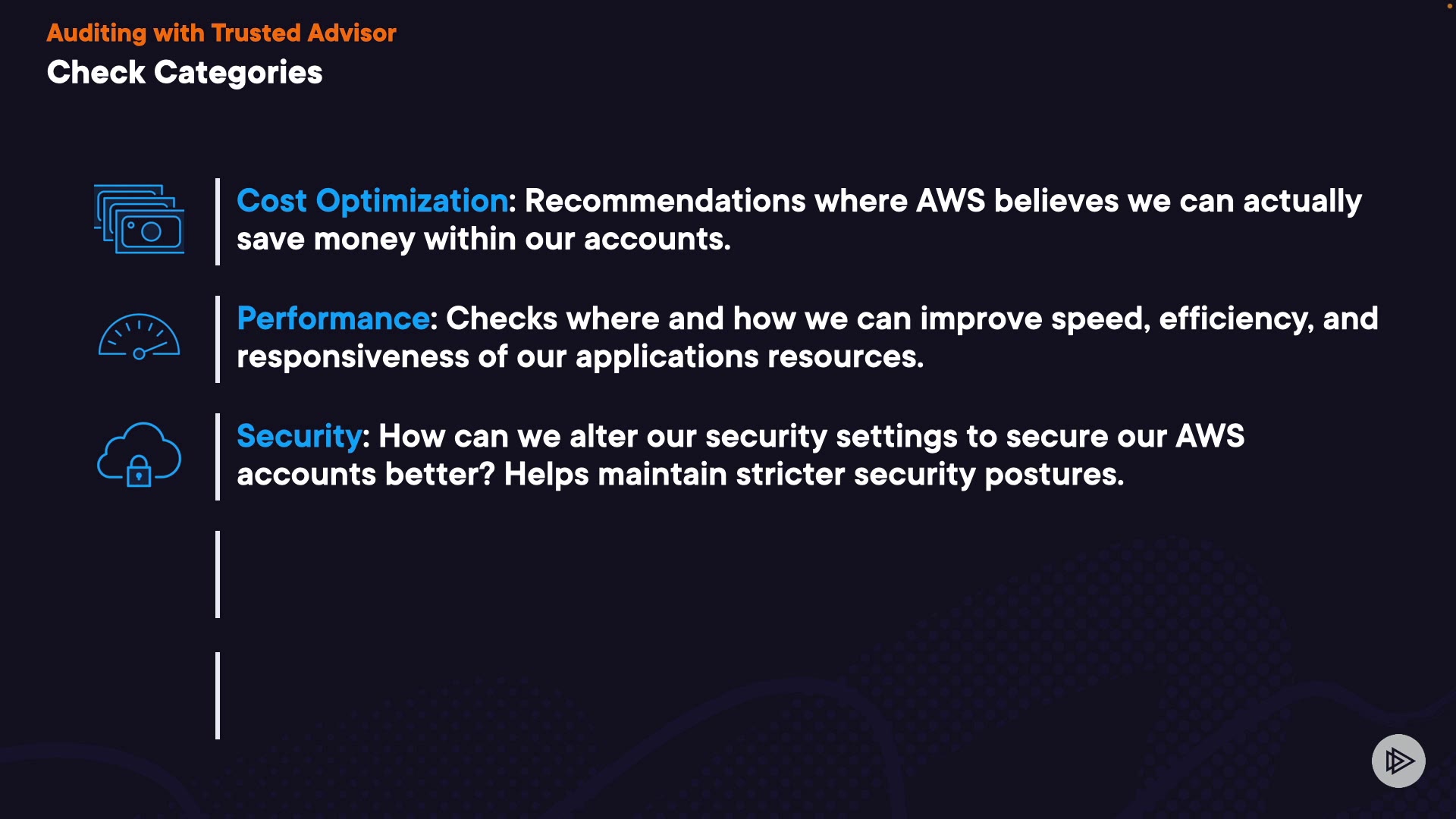 Auditing with Trusted Advisor
Check Categories

Cost Optimization: Recommendations where AWS believes we can actually save money within our accounts.

Performance: Checks where and how we can improve speed, efficiency, and responsiveness of our applications resources.

Security: How can we alter our security settings to secure our AWS accounts better? Helps maintain stricter security postures.